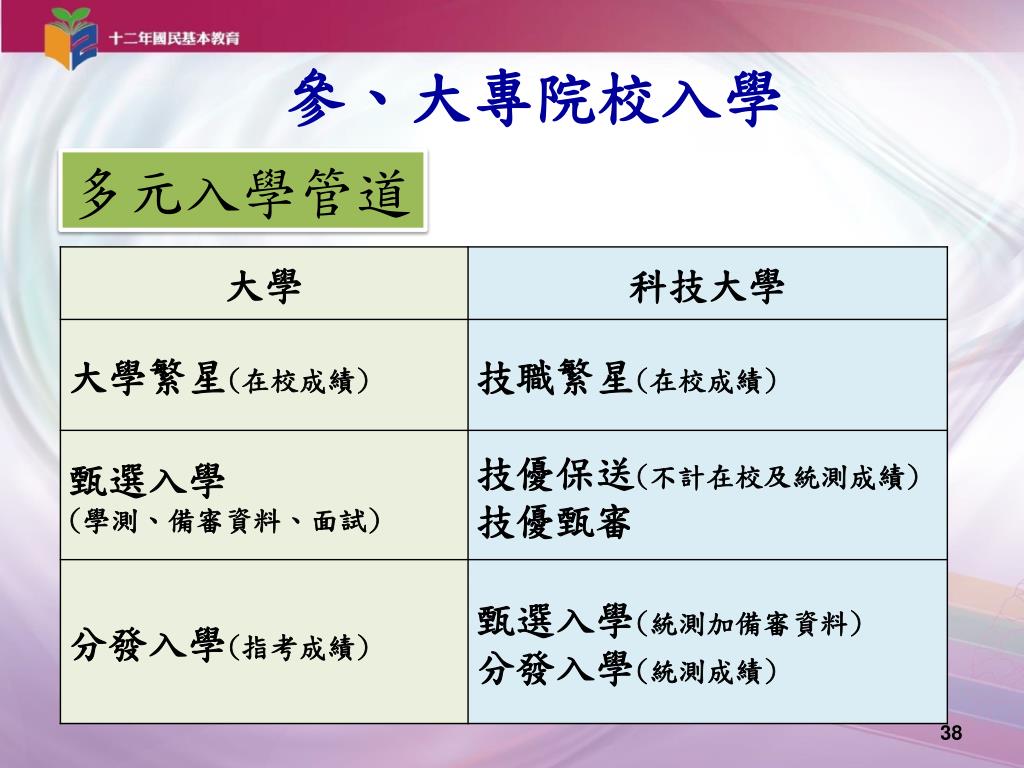 十二年國民基本教育

參、大專院校入學

多元入學管道

| 大學 | 科技大學 |
|---|---|
| 大學繁星(在校成績) | 技職繁星(在校成績) |
| 甄選入學 (學測、備審資料、面試) | 技優保送(不計在校及統測成績) 技優甄審 |
| 分發入學(指考成績) | 甄選入學(統測加備審資料) 分發入學(統測成績) |

38